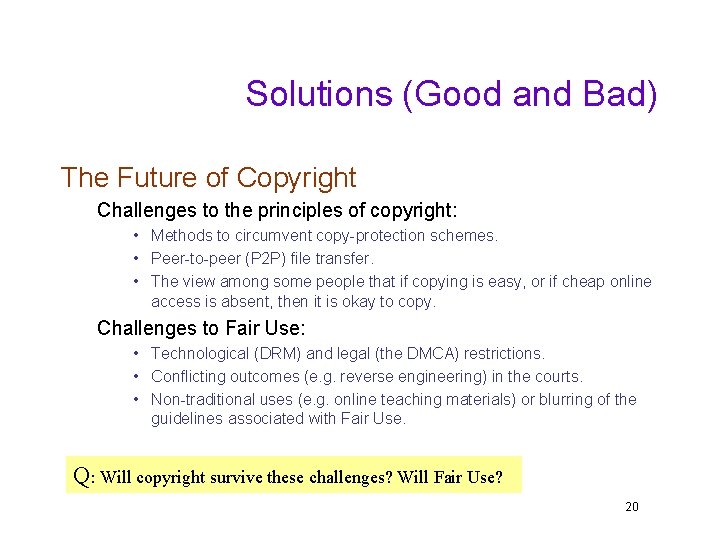 Solutions (Good and Bad)

The Future of Copyright

Challenges to the principles of copyright:

• Methods to circumvent copy-protection schemes.
• Peer-to-peer (P2P) file transfer.
• The view among some people that if copying is easy, or if cheap online access is absent, then it is okay to copy.

Challenges to Fair Use:

• Technological (DRM) and legal (the DMCA) restrictions.
• Conflicting outcomes (e.g. reverse engineering) in the courts.
• Non-traditional uses (e.g. online teaching materials) or blurring of the guidelines associated with Fair Use.

Q: Will copyright survive these challenges? Will Fair Use?

20